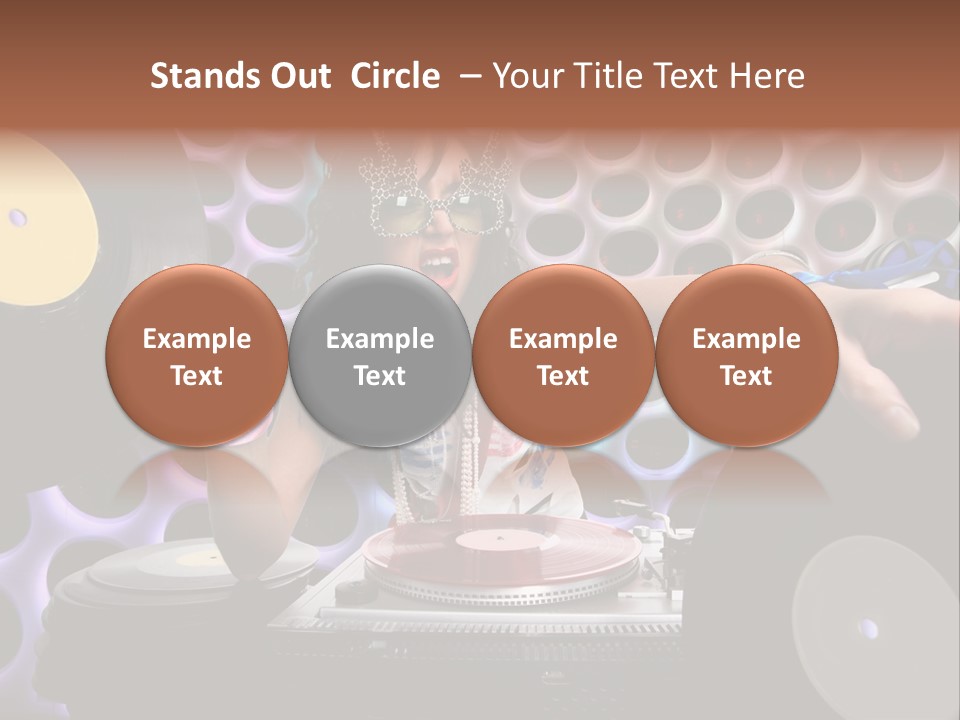 Stands Out Circle – Your Title Text Here

Example Text

Example Text

Example Text

Example Text